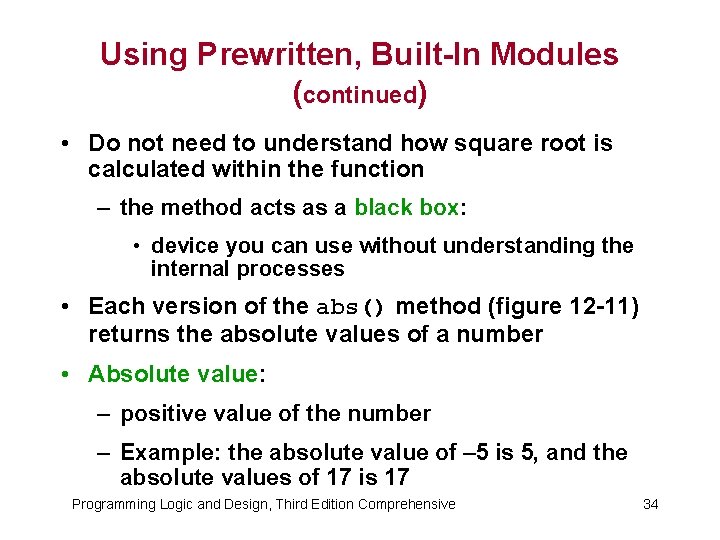 Using Prewritten, Built-In Modules (continued)

• Do not need to understand how square root is calculated within the function

– the method acts as a black box:

• device you can use without understanding the internal processes

• Each version of the abs() method (figure 12-11) returns the absolute values of a number

• Absolute value:

– positive value of the number

– Example: the absolute value of –5 is 5, and the absolute values of 17 is 17

Programming Logic and Design, Third Edition Comprehensive

34